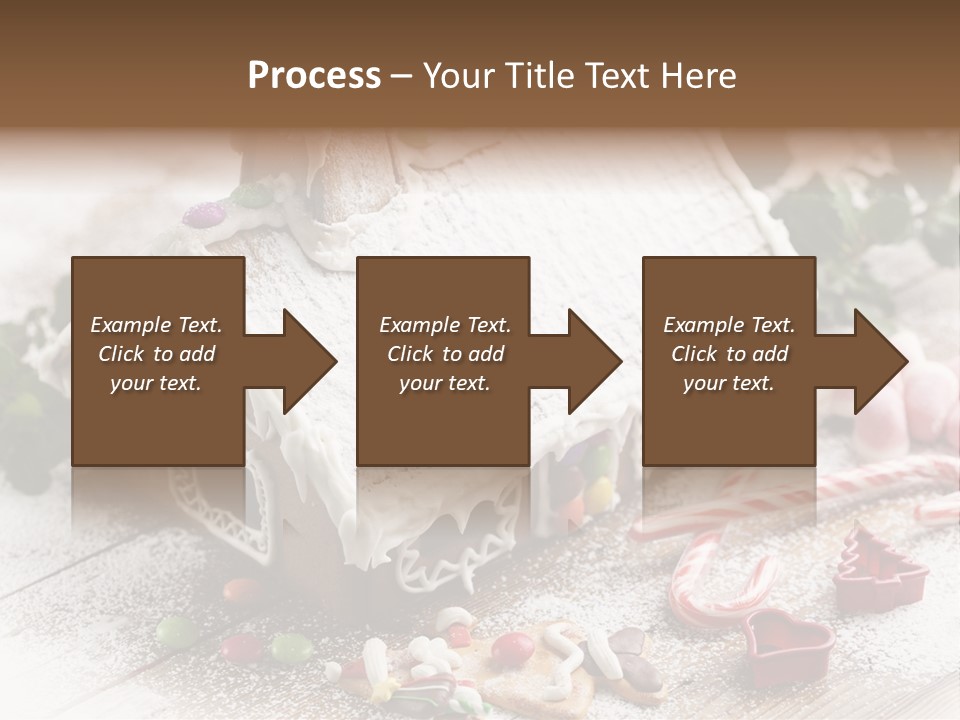 Process – Your Title Text Here

Example Text. Click to add your text.

Example Text. Click to add your text.

Example Text. Click to add your text.